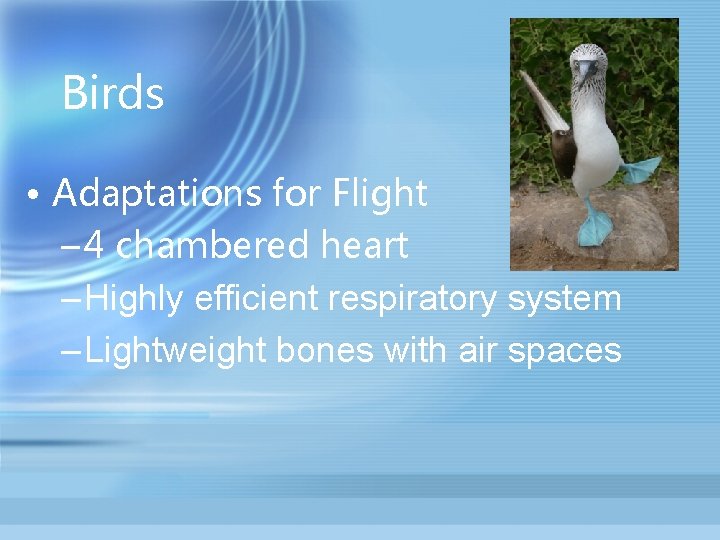 Birds

• Adaptations for Flight
– 4 chambered heart
– Highly efficient respiratory system
– Lightweight bones with air spaces